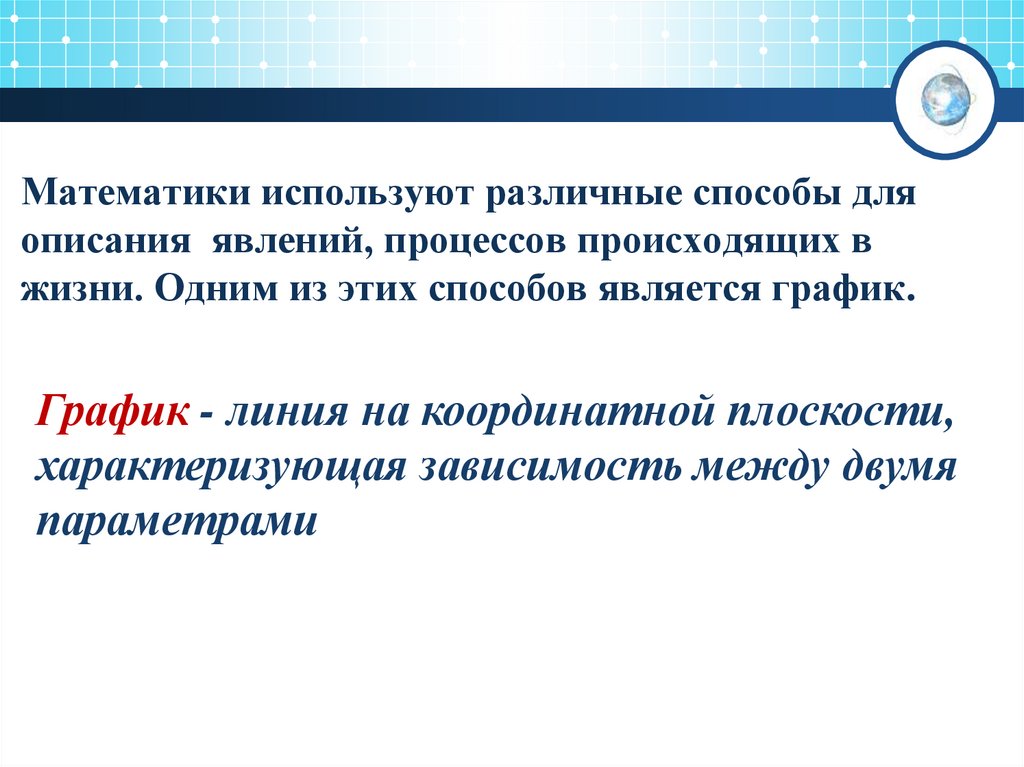 Математики используют различные способы для описания  явлений, процессов происходящих в жизни. Одним из этих способов является график.

График - линия на координатной плоскости, характеризующая зависимость между двумя параметрами